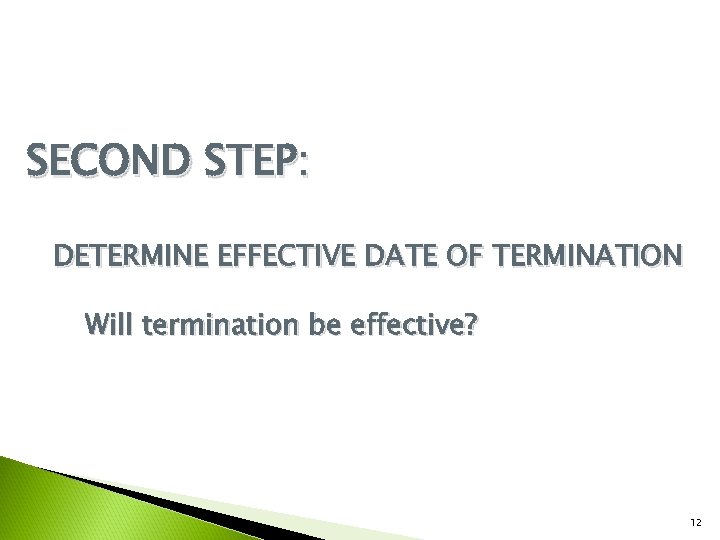 SECOND STEP:

DETERMINE EFFECTIVE DATE OF TERMINATION

Will termination be effective?

12